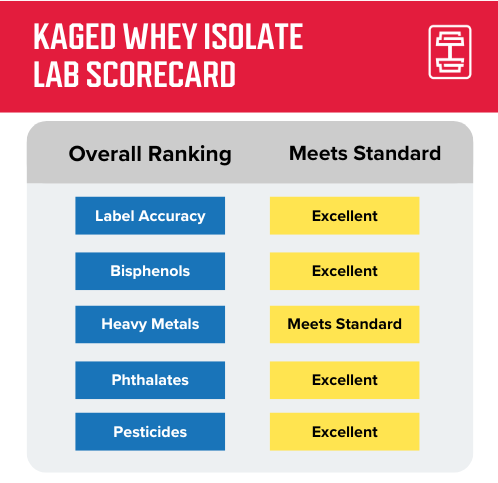 KAGED WHEY ISOLATE LAB SCORECARD

| Overall Ranking | Meets Standard |
|---|---|
| Label Accuracy | Excellent |
| Bisphenols | Excellent |
| Heavy Metals | Meets Standard |
| Phthalates | Excellent |
| Pesticides | Excellent |